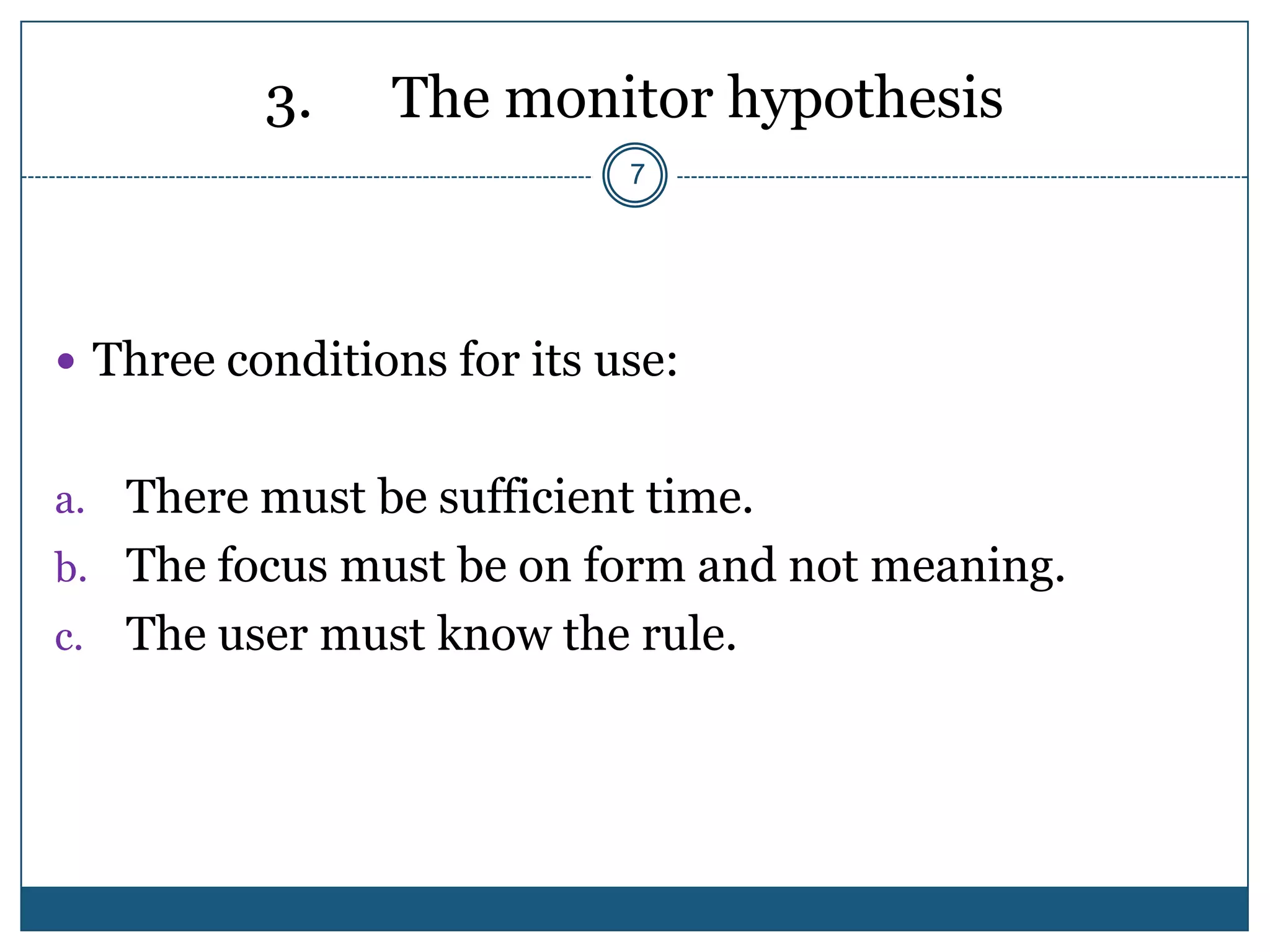 3. The monitor hypothesis

7

• Three conditions for its use:

a. There must be sufficient time.
b. The focus must be on form and not meaning.
c. The user must know the rule.